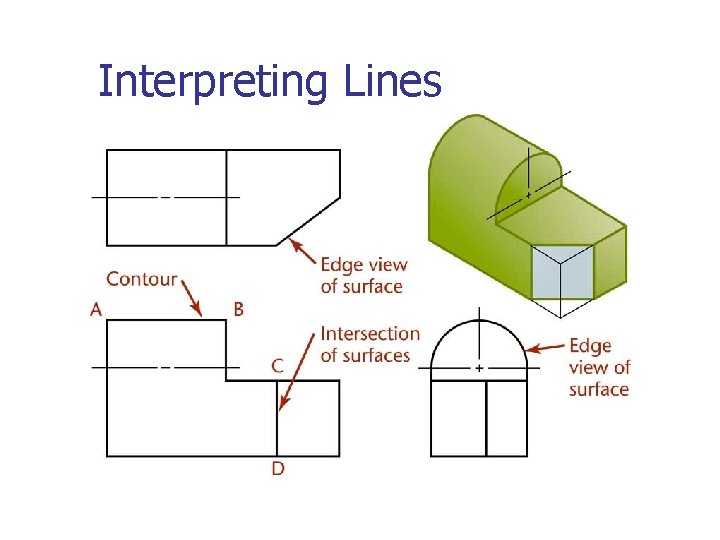 Interpreting Lines

Edge view of surface

Contour

A

B

Intersection of surfaces

C

D

Edge view of surface